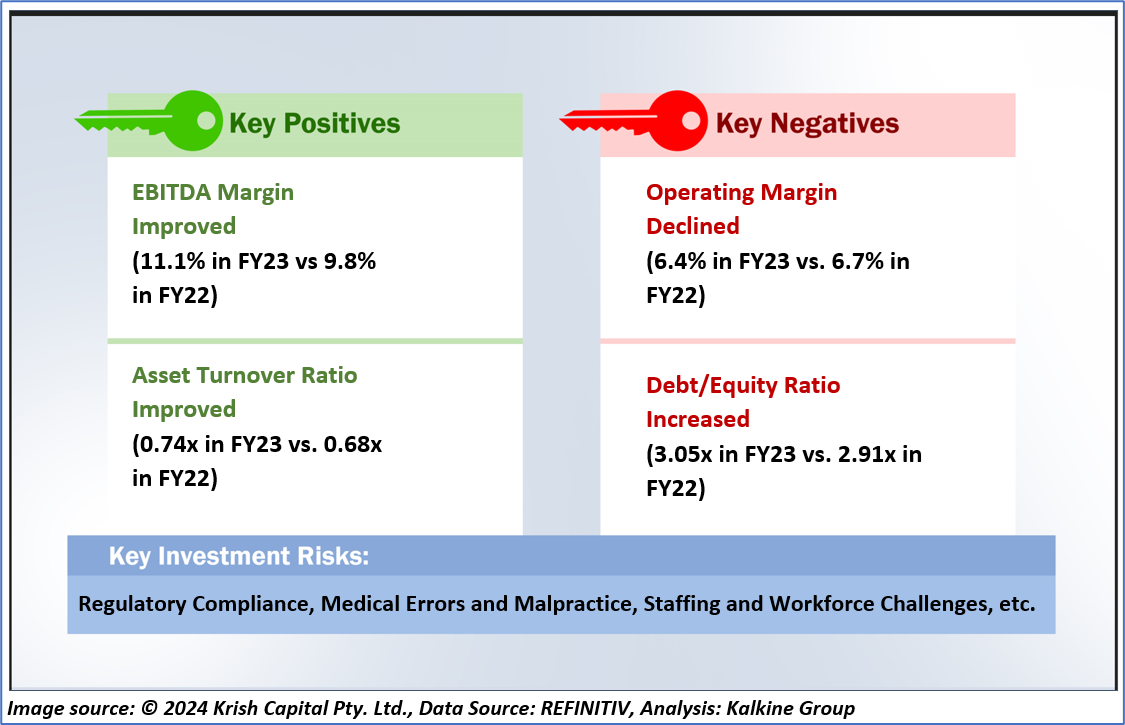 Key Positives

EBITDA Margin Improved
(11.1% in FY23 vs 9.8% in FY22)

Asset Turnover Ratio Improved
(0.74x in FY23 vs. 0.68x in FY22)

Key Negatives

Operating Margin Declined
(6.4% in FY23 vs. 6.7% in FY22)

Debt/Equity Ratio Increased
(3.05x in FY23 vs. 2.91x in FY22)

Key Investment Risks:

Regulatory Compliance, Medical Errors and Malpractice, Staffing and Workforce Challenges, etc.

Image source: © 2024 Krish Capital Pty. Ltd., Data Source: REFINITIV, Analysis: Kalkine Group